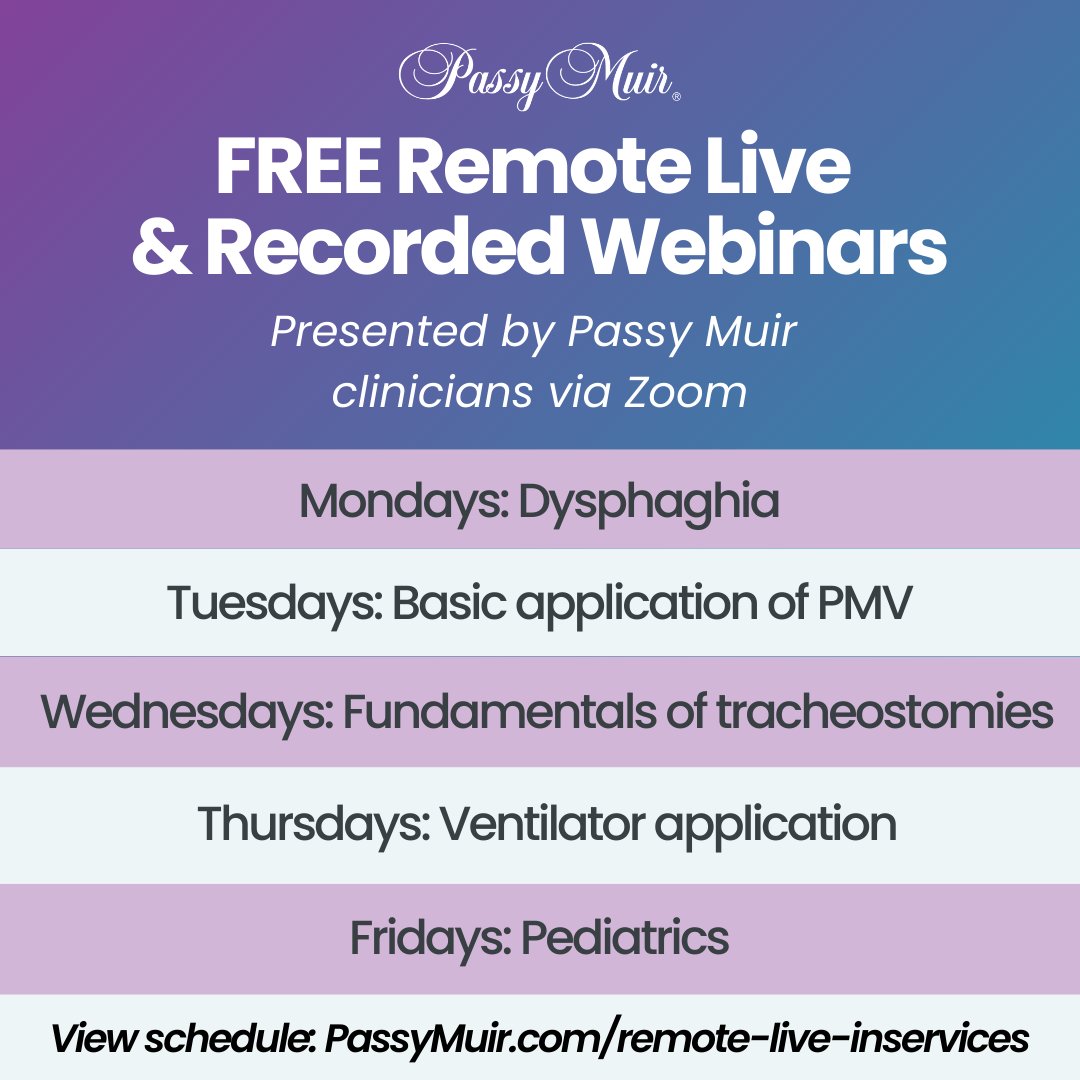 Passy Muir®

FREE Remote Live & Recorded Webinars

Presented by Passy Muir clinicians via Zoom

Mondays: Dysphaghia

Tuesdays: Basic application of PMV

Wednesdays: Fundamentals of tracheostomies

Thursdays: Ventilator application

Fridays: Pediatrics

View schedule: PassyMuir.com/remote-live-inservices